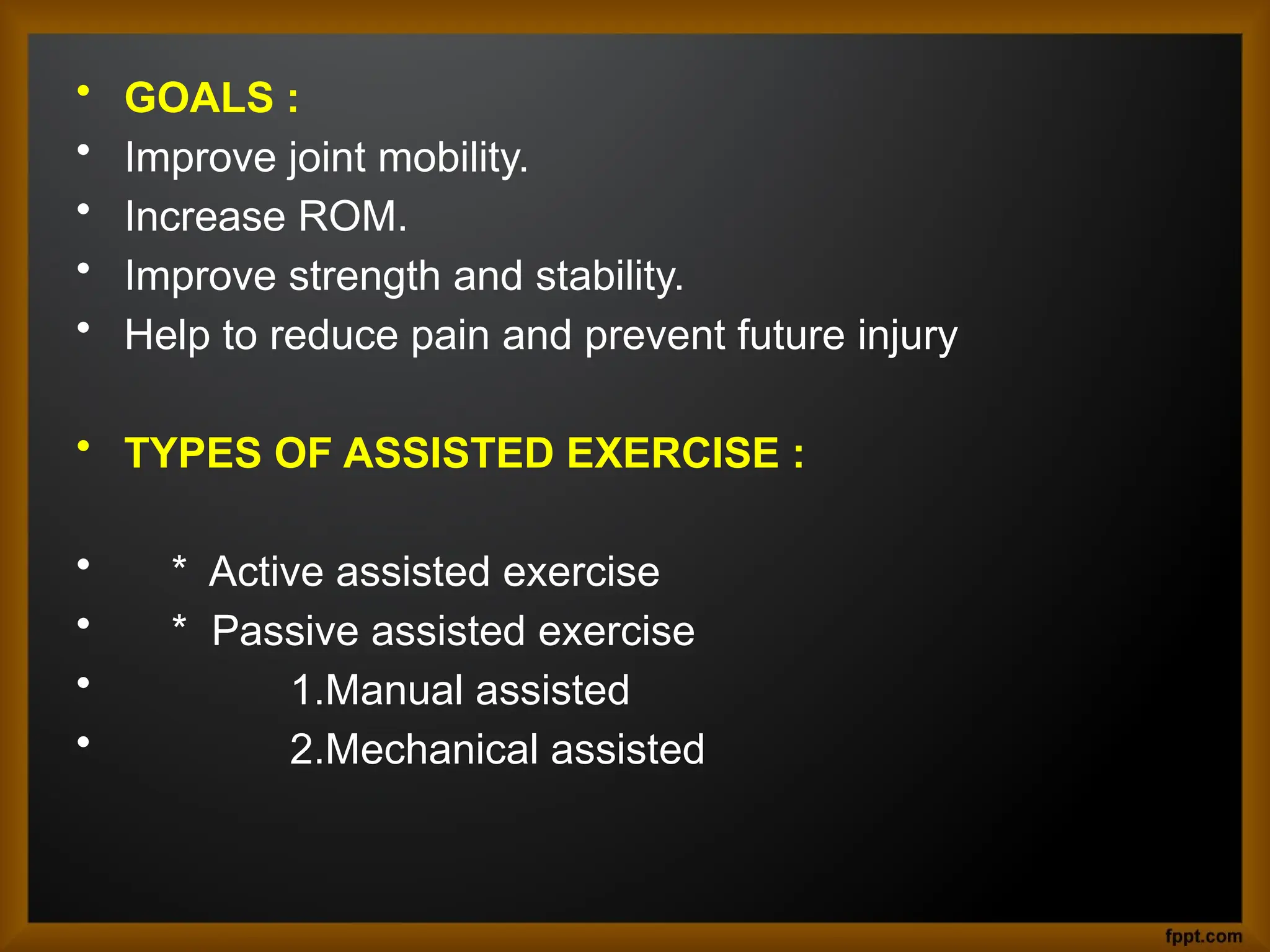 • GOALS :
• Improve joint mobility.
• Increase ROM.
• Improve strength and stability.
• Help to reduce pain and prevent future injury

• TYPES OF ASSISTED EXERCISE :

• * Active assisted exercise
• * Passive assisted exercise
• 1.Manual assisted
• 2.Mechanical assisted

fppt.com